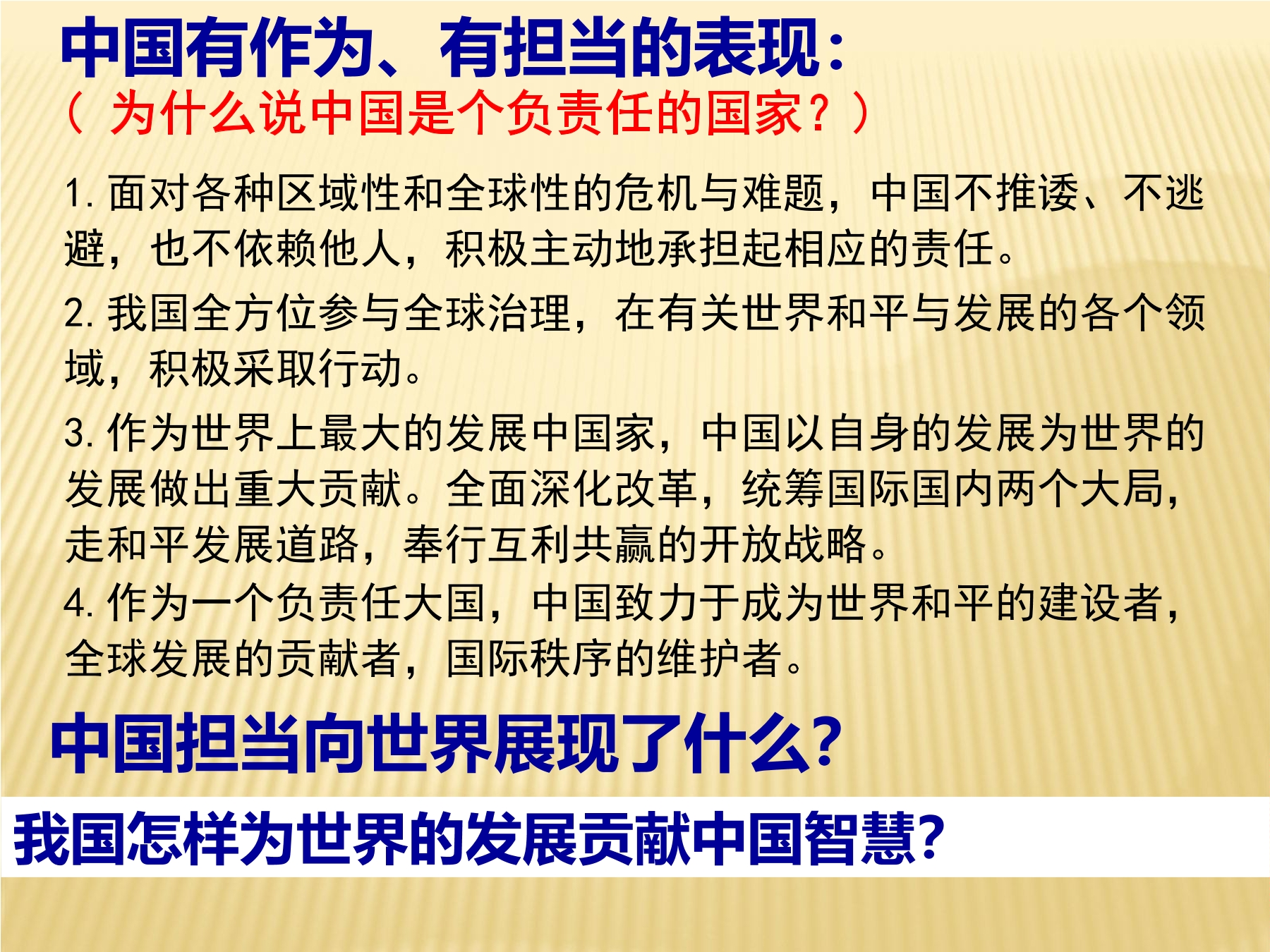 中国有作为、有担当的表现：
（ 为什么说中国是个负责任的国家？）

1. 面对各种区域性和全球性的危机与难题，中国不推诿、不逃避，也不依赖他人，积极主动地承担起相应的责任。

2. 我国全方位参与全球治理，在有关世界和平与发展的各个领域，积极采取行动。

3. 作为世界上最大的发展中国家，中国以自身的发展为世界的发展做出重大贡献。全面深化改革，统筹国际国内两个大局，走和平发展道路，奉行互利共赢的开放战略。

4. 作为一个负责任大国，中国致力于成为世界和平的建设者，全球发展的贡献者，国际秩序的维护者。

中国担当向世界展现了什么?

我国怎样为世界的发展贡献中国智慧?